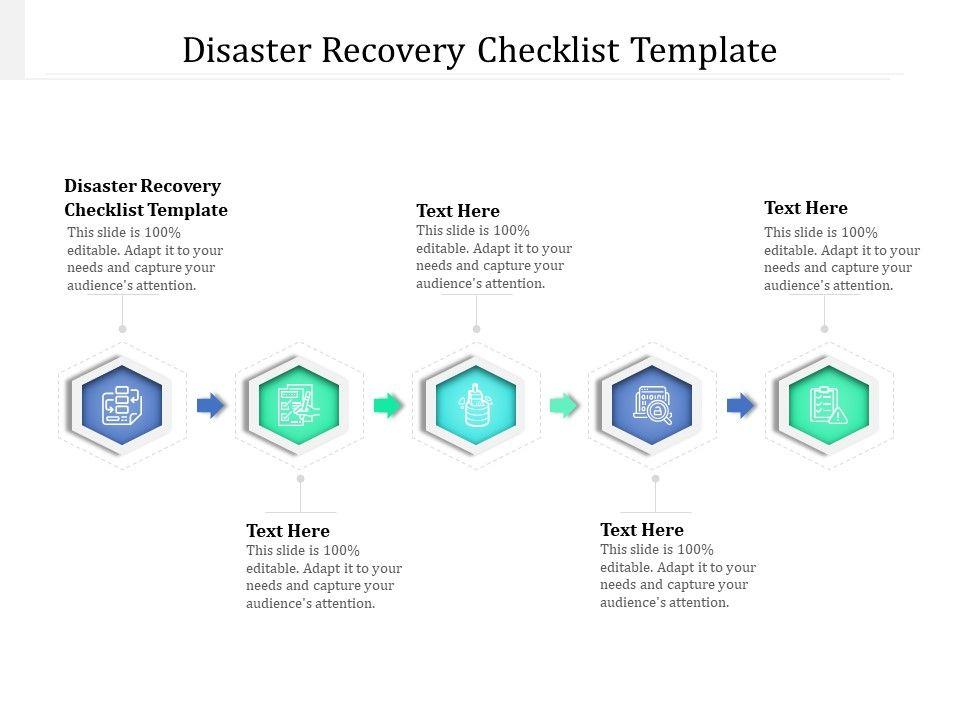 Disaster Recovery Checklist Template

Disaster Recovery Checklist Template
This slide is 100% editable. Adapt it to your needs and capture your audience's attention.

Text Here
This slide is 100% editable. Adapt it to your needs and capture your audience's attention.

Text Here
This slide is 100% editable. Adapt it to your needs and capture your audience's attention.

Text Here
This slide is 100% editable. Adapt it to your needs and capture your audience's attention.

Text Here
This slide is 100% editable. Adapt it to your needs and capture your audience's attention.